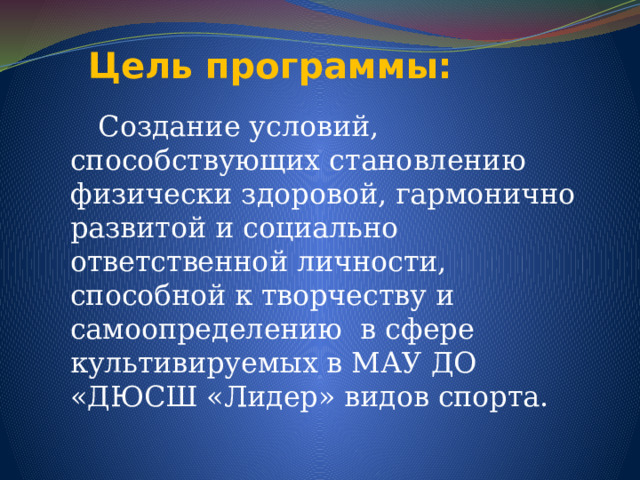 Цель программы:

Создание условий, способствующих становлению физически здоровой, гармонично развитой и социально ответственной личности, способной к творчеству и самоопределению  в сфере культивируемых в МАУ ДО «ДЮСШ «Лидер» видов спорта.